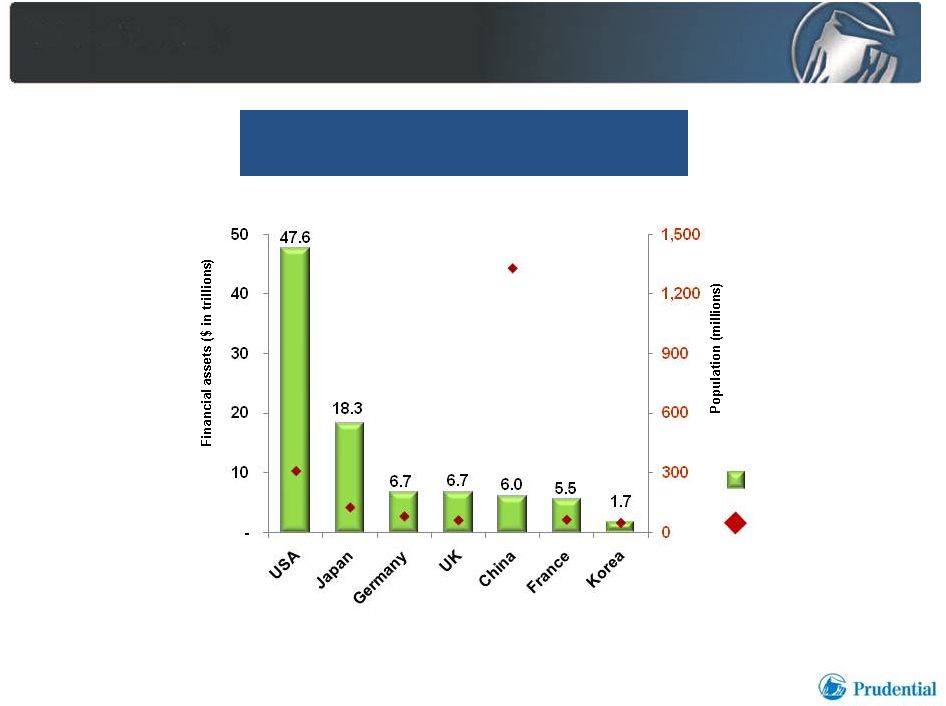 Financial assets ($ in trillions)

50
40
30
20
10
-

47.6
18.3
6.7
6.7
6.0
5.5
1.7

USA
Japan
Germany
UK
China
France
Korea

Population (millions)

1,500
1,200
900
600
300
0

Prudential